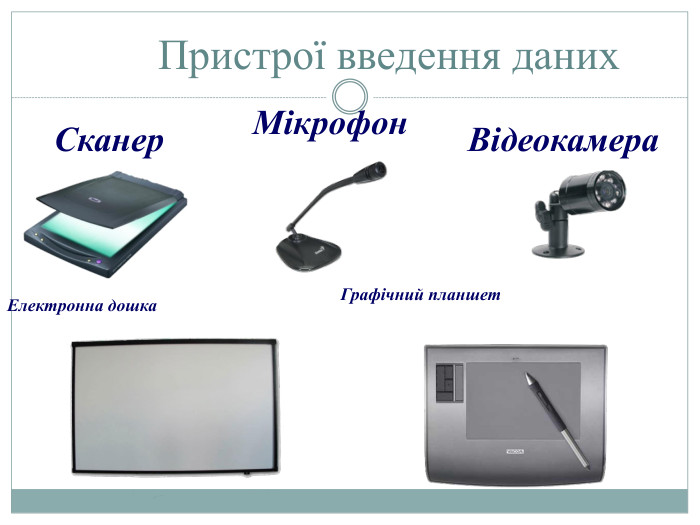 Пристрої введення даних

Сканер

Мікрофон

Відеокамера

Електронна дошка

Графічний планшет